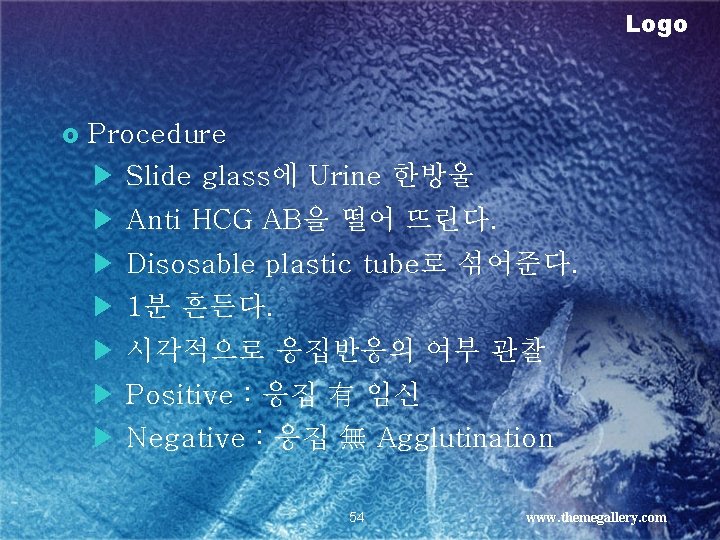 Logo

Procedure

Slide glass에 Urine 한방울

Anti HCG AB을 떨어 뜨린다.

Disosable plastic tube로 섞어준다.

1분 흔든다.

시각적으로 응집반응의 여부 관찰

Positive : 응집 有 임신

Negative : 응집 無 Agglutination

54

www.themegallery.com